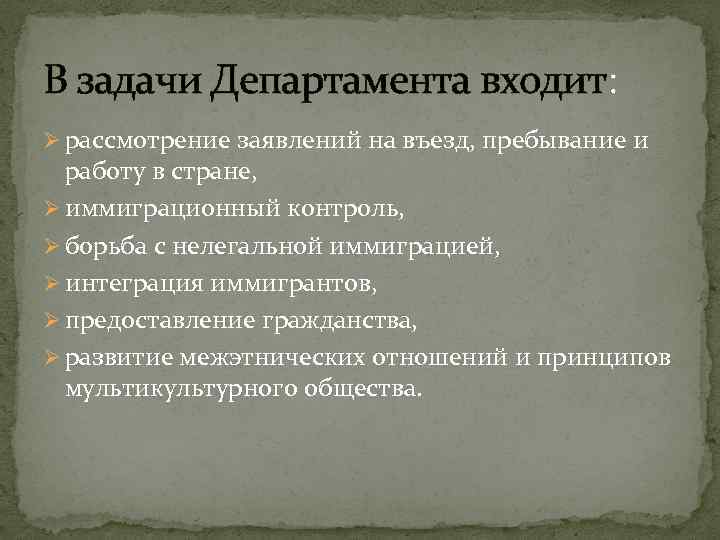 В задачи Департамента входит:

➢ рассмотрение заявлений на въезд, пребывание и работу в стране,
➢ иммиграционный контроль,
➢ борьба с нелегальной иммиграцией,
➢ интеграция иммигрантов,
➢ предоставление гражданства,
➢ развитие межэтнических отношений и принципов мультикультурного общества.